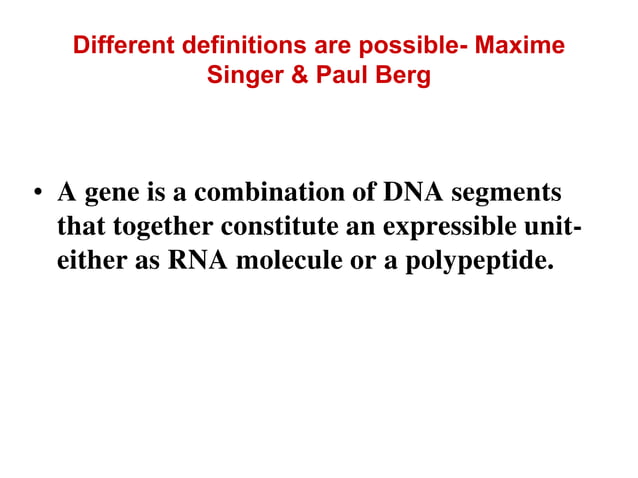 Different definitions are possible- Maxime Singer & Paul Berg

• A gene is a combination of DNA segments that together constitute an expressible unit- either as RNA molecule or a polypeptide.